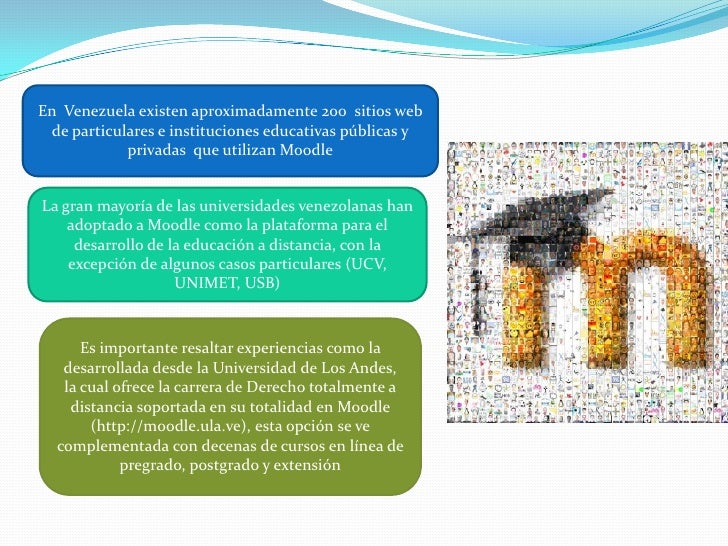 En Venezuela existen aproximadamente 200 sitios web de particulares e instituciones educativas públicas y privadas que utilizan Moodle

La gran mayoría de las universidades venezolanas han adoptado a Moodle como la plataforma para el desarrollo de la educación a distancia, con la excepción de algunos casos particulares (UCV, UNIMET, USB)

Es importante resaltar experiencias como la desarrollada desde la Universidad de Los Andes, la cual ofrece la carrera de Derecho totalmente a distancia soportada en su totalidad en Moodle (http://moodle.ula.ve), esta opción se ve complementada con decenas de cursos en línea de pregrado, postgrado y extensión